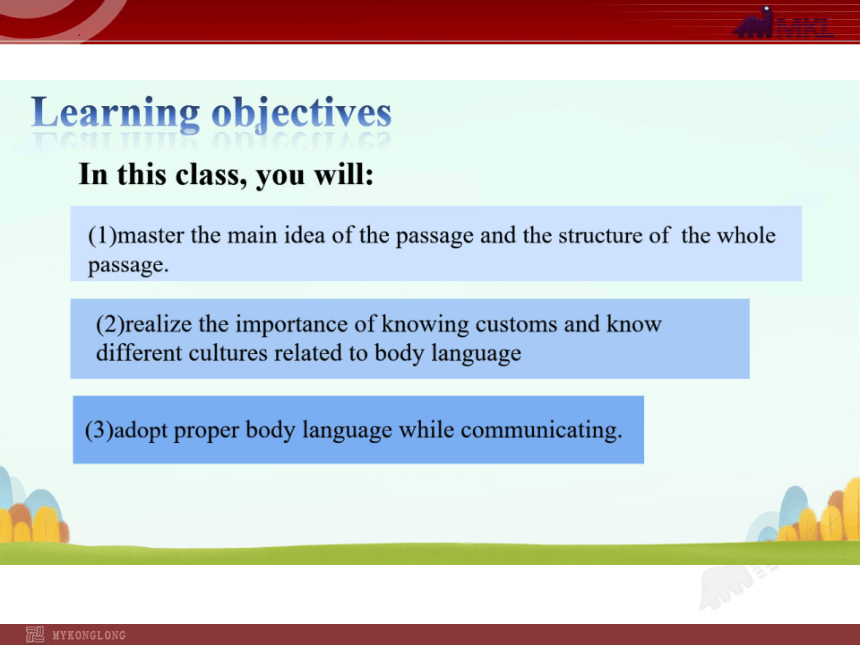 MKL

Learning objectives

In this class, you will:

(1)master the main idea of the passage and the structure of the whole passage.

(2)realize the importance of knowing customs and know different cultures related to body language

(3)adopt proper body language while communicating.

MYKONGLONG